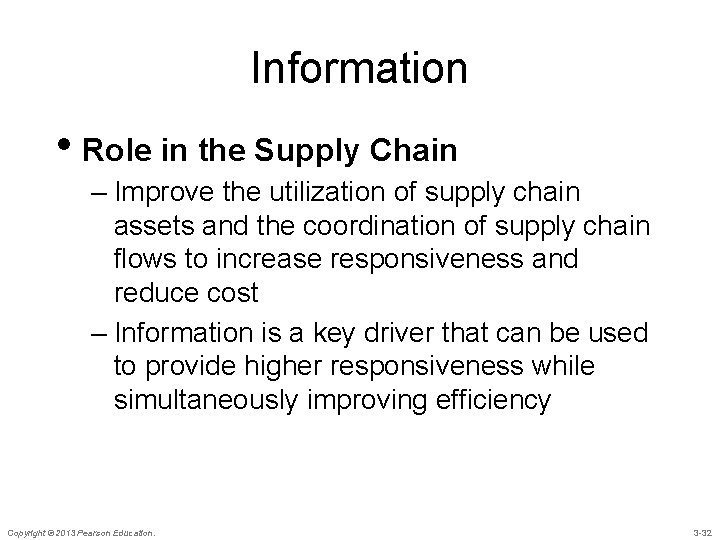 Information

• Role in the Supply Chain

– Improve the utilization of supply chain assets and the coordination of supply chain flows to increase responsiveness and reduce cost

– Information is a key driver that can be used to provide higher responsiveness while simultaneously improving efficiency

Copyright © 2013 Pearson Education.

3-32